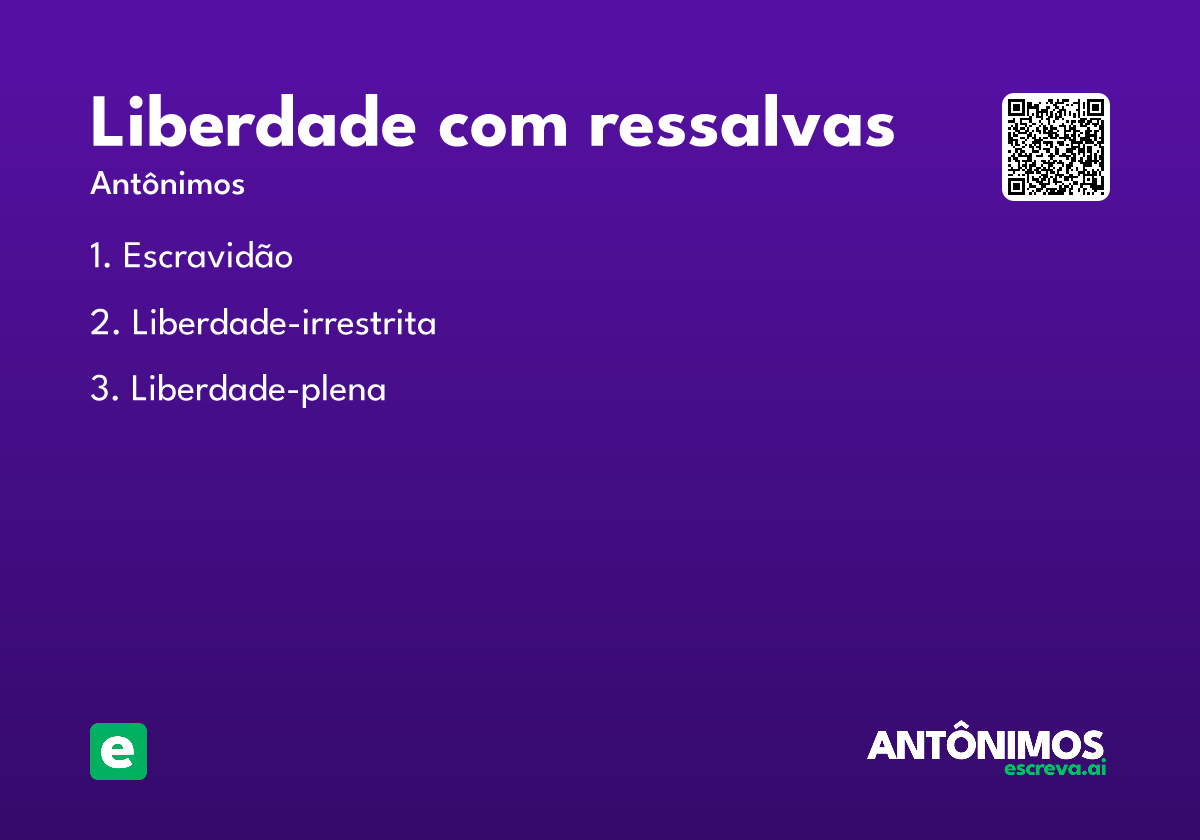 Liberdade com ressalvas
Antônimos

1. Escravidão
2. Liberdade-irrestrita
3. Liberdade-plena

e

ANTÔNIMOS
escreva.ai